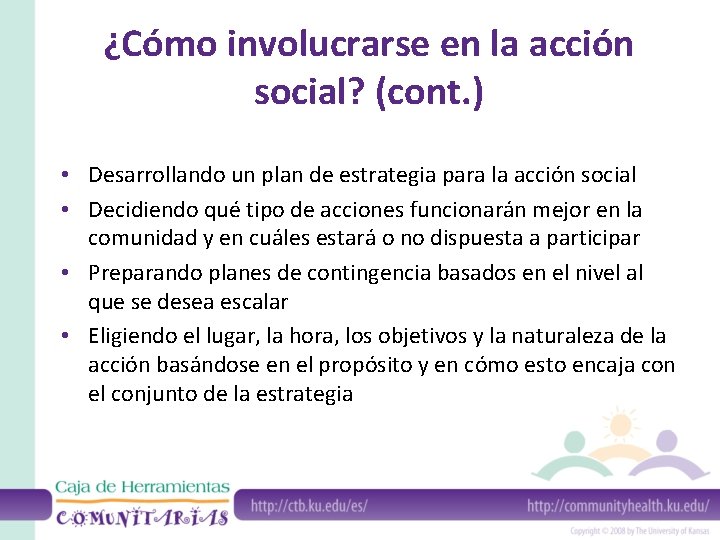 ¿Cómo involucrarse en la acción social? (cont.)

• Desarrollando un plan de estrategia para la acción social
• Decidiendo qué tipo de acciones funcionarán mejor en la comunidad y en cuáles estará o no dispuesta a participar
• Preparando planes de contingencia basados en el nivel al que se desea escalar
• Eligiendo el lugar, la hora, los objetivos y la naturaleza de la acción basándose en el propósito y en cómo esto encaja con el conjunto de la estrategia

Caja de Herramientas COMUNITARIAS

http://ctb.ku.edu/es/

http://communityhealth.ku.edu/

Copyright © 2008 by The University of Kansas